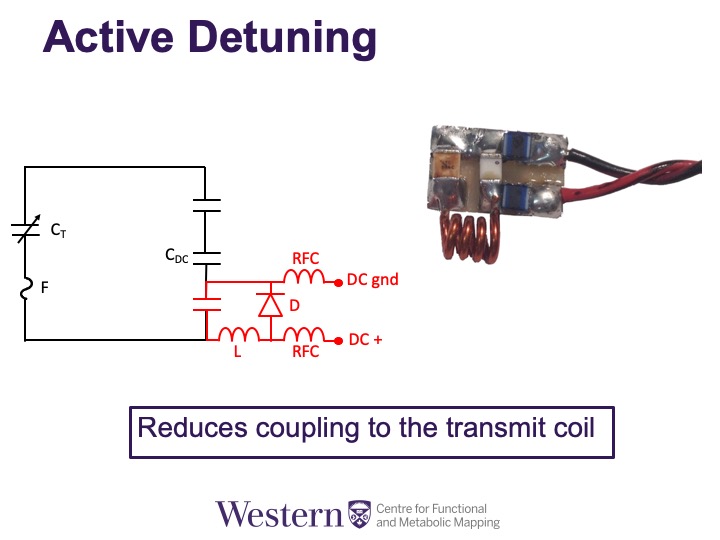 Active Detuning

$C_T$

F

$C_{DC}$

RFC

DC gnd

D

L

RFC

DC +

Reduces coupling to the transmit coil

Western Centre for Functional and Metabolic Mapping